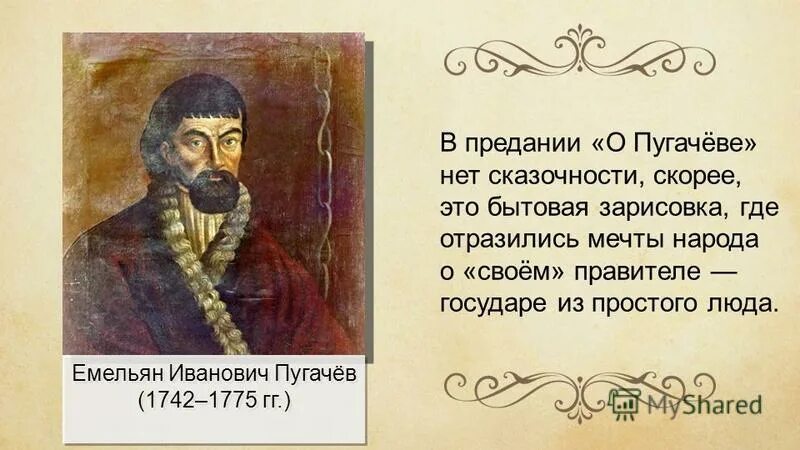 Емельян Иванович Пугачёв (1742–1775 гг.)

В предании «О Пугачёве» нет сказочности, скорее, это бытовая зарисовка, где отразились мечты народа о «своём» правителе — государе из простого люда.

MyShared